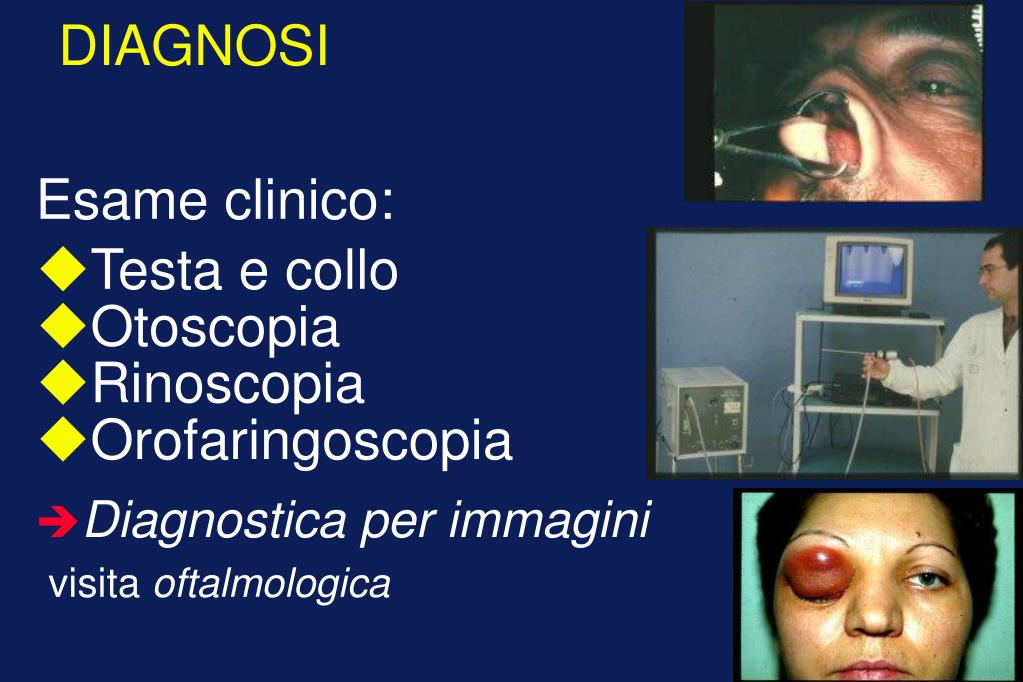 DIAGNOSI

Esame clinico:
◆Testa e collo
◆Otoscopia
◆Rinoscopia
◆Orofaringoscopia

➔Diagnostica per immagini
visita oftalmologica